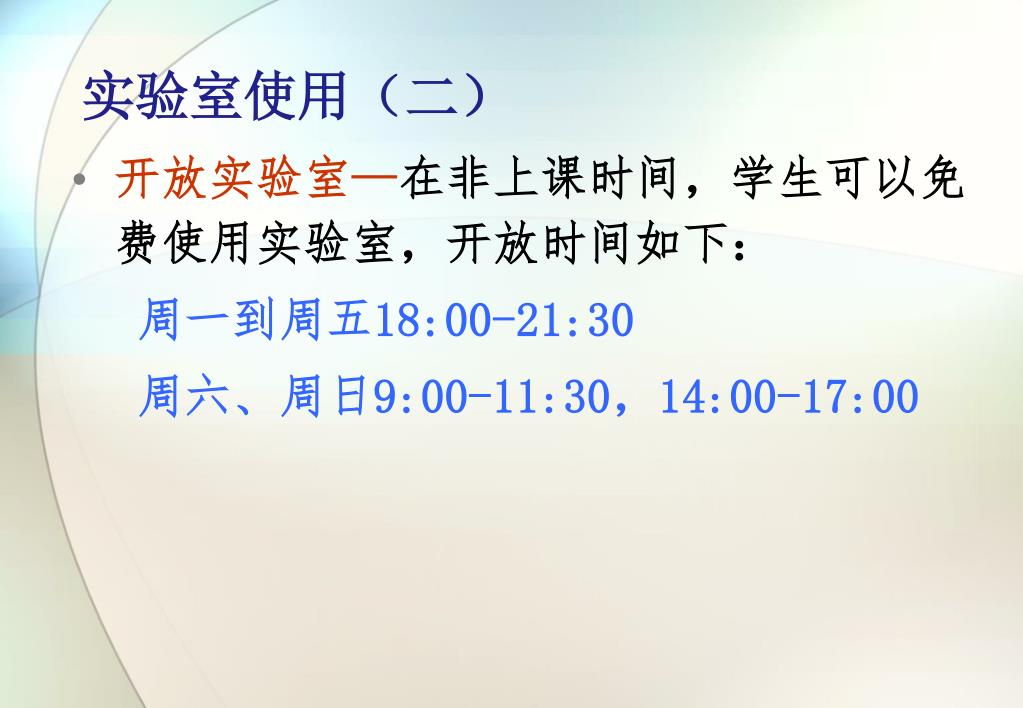 实验室使用（二）

• 开放实验室—在非上课时间，学生可以免费使用实验室，开放时间如下：

周一到周五18:00-21:30

周六、周日9:00-11:30，14:00-17:00